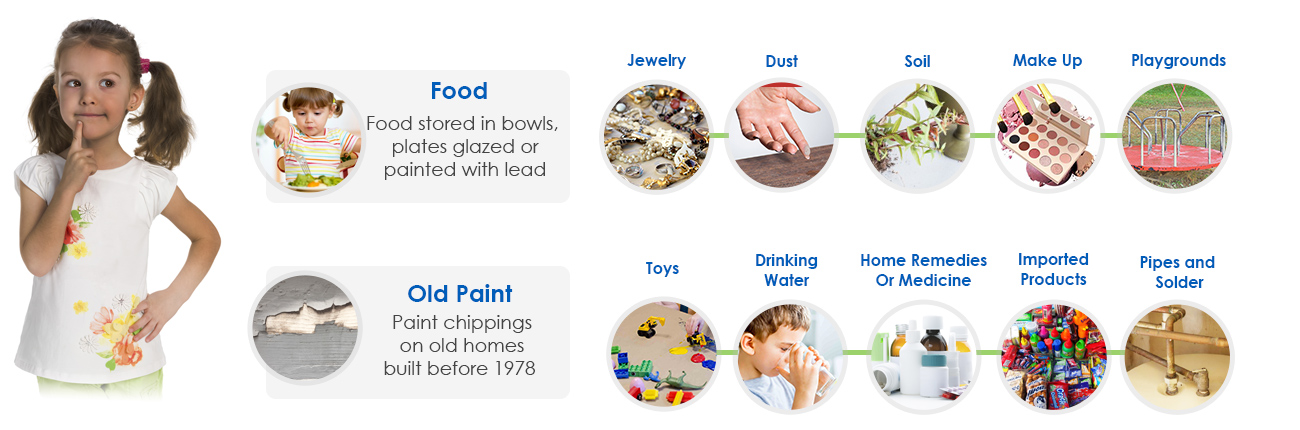 Food
Food stored in bowls, plates glazed or painted with lead

Old Paint
Paint chippings on old homes built before 1978

Jewelry

Dust

Soil

Make Up

Playgrounds

Toys

Drinking Water

Home Remedies Or Medicine

Imported Products

Pipes and Solder